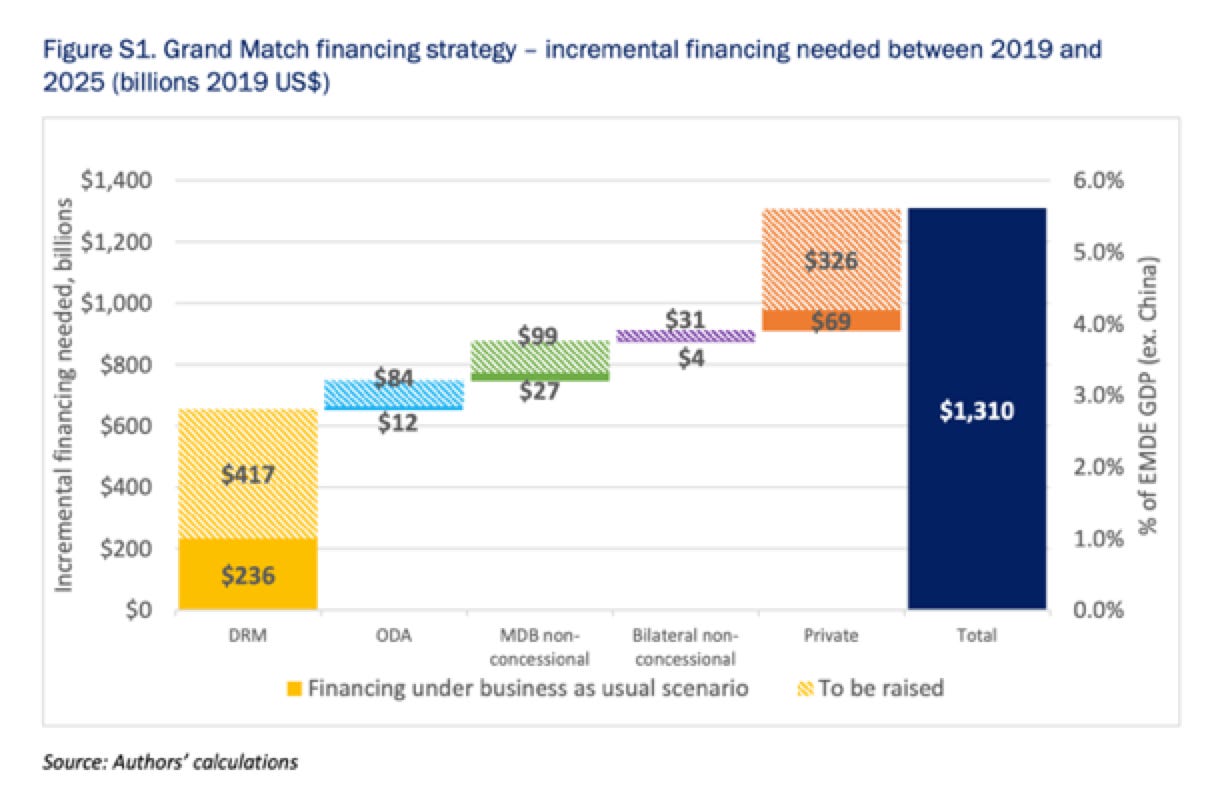 Figure S1. Grand Match financing strategy – incremental financing needed between 2019 and 2025 (billions 2019 US$)

Incremental financing needed, billions

$1,400
$1,200
$1,000
$800
$600
$400
$200
$0

6.0%
5.0%
4.0%
3.0%
2.0%
1.0%
0.0%

% of EMDE GDP (ex. China)

$417
$236
$84
$12
$99
$27
$31
$4
$326
$69
$1,310

DRM
ODA
MDB non-concessional
Bilateral non-concessional
Private
Total

Financing under business as usual scenario
To be raised

Source: Authors' calculations